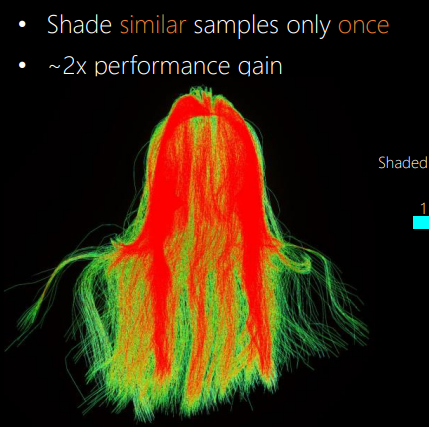 • Shade similar samples only once

• ~2x performance gain

Shaded

1